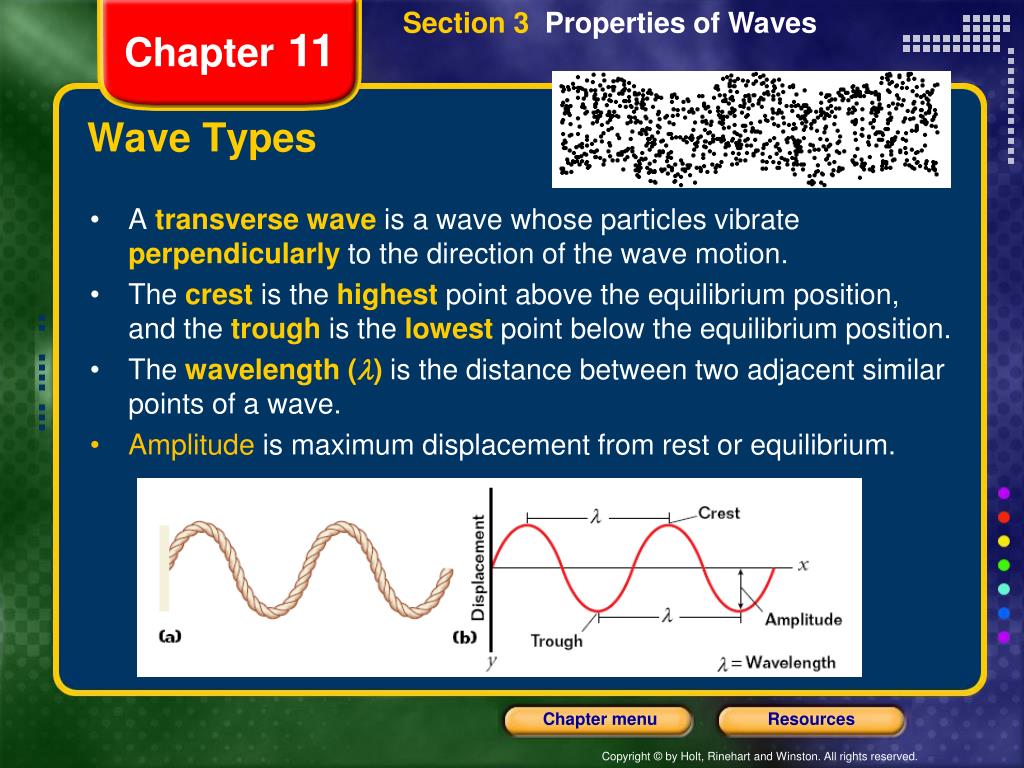 Chapter 11

Section 3 Properties of Waves

Wave Types

• A transverse wave is a wave whose particles vibrate perpendicularly to the direction of the wave motion.
• The crest is the highest point above the equilibrium position, and the trough is the lowest point below the equilibrium position.
• The wavelength ($\lambda$) is the distance between two adjacent similar points of a wave.
• Amplitude is maximum displacement from rest or equilibrium.

(a)

(b)

Displacement

$\lambda$

Crest

$x$

$\lambda$

Amplitude

Trough

$y$

$\lambda$ = Wavelength

Chapter menu

Resources

Copyright © by Holt, Rinehart and Winston. All rights reserved.